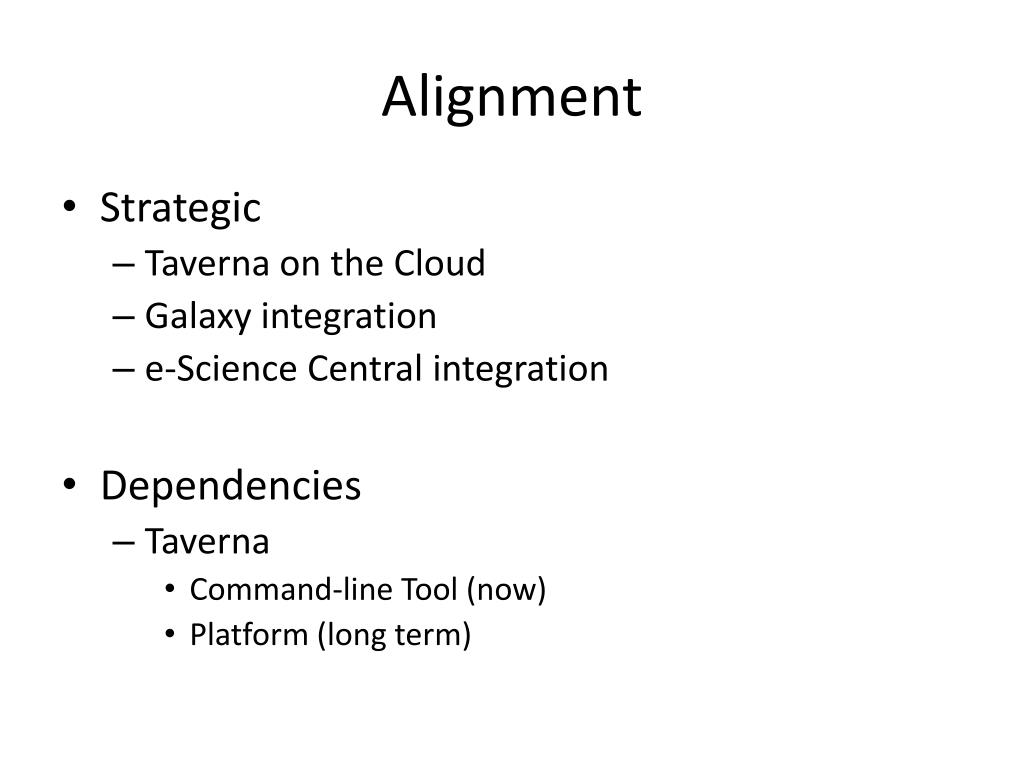 Alignment

• Strategic
– Taverna on the Cloud
– Galaxy integration
– e-Science Central integration

• Dependencies
– Taverna
• Command-line Tool (now)
• Platform (long term)